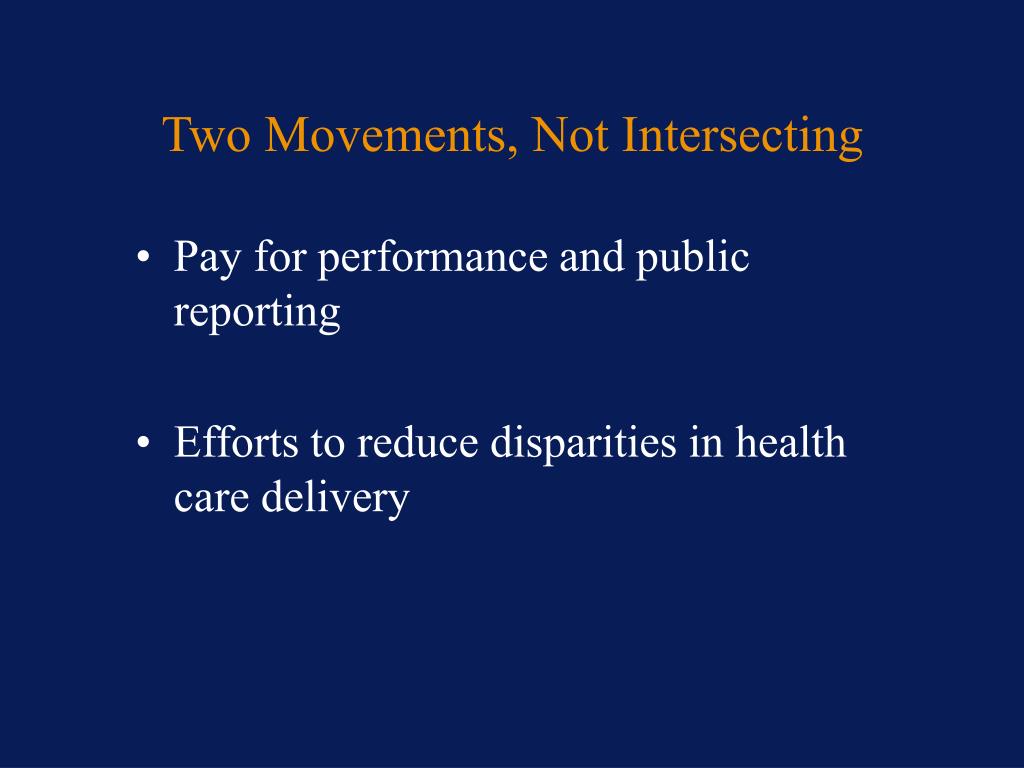 Two Movements, Not Intersecting

• Pay for performance and public reporting

• Efforts to reduce disparities in health care delivery